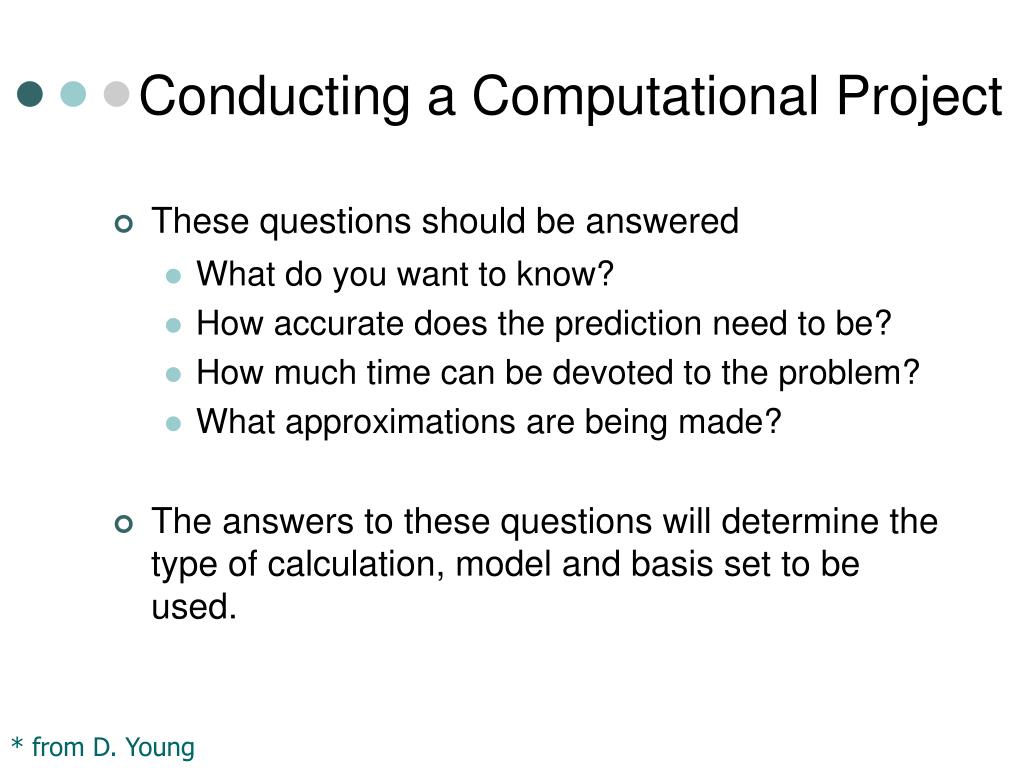 Conducting a Computational Project

These questions should be answered

What do you want to know?

How accurate does the prediction need to be?

How much time can be devoted to the problem?

What approximations are being made?

The answers to these questions will determine the type of calculation, model and basis set to be used.

* from D. Young